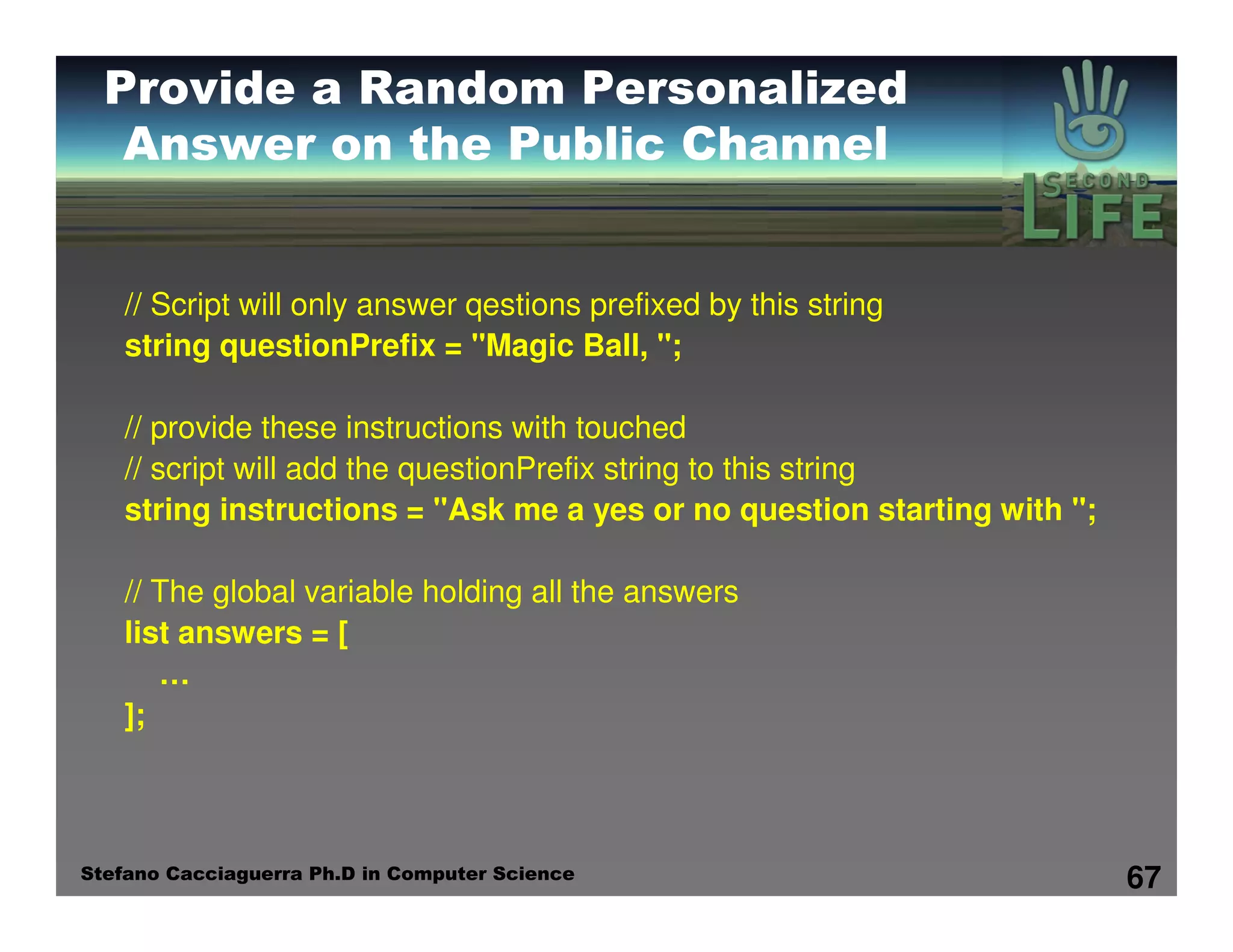 Provide a Random Personalized Answer on the Public Channel

SECOND LIFE

// Script will only answer qestions prefixed by this string
string questionPrefix = "Magic Ball, ";

// provide these instructions with touched
// script will add the questionPrefix string to this string
string instructions = "Ask me a yes or no question starting with ";

// The global variable holding all the answers
list answers = [
…
];

Stefano Cacciaguerra Ph.D in Computer Science

67